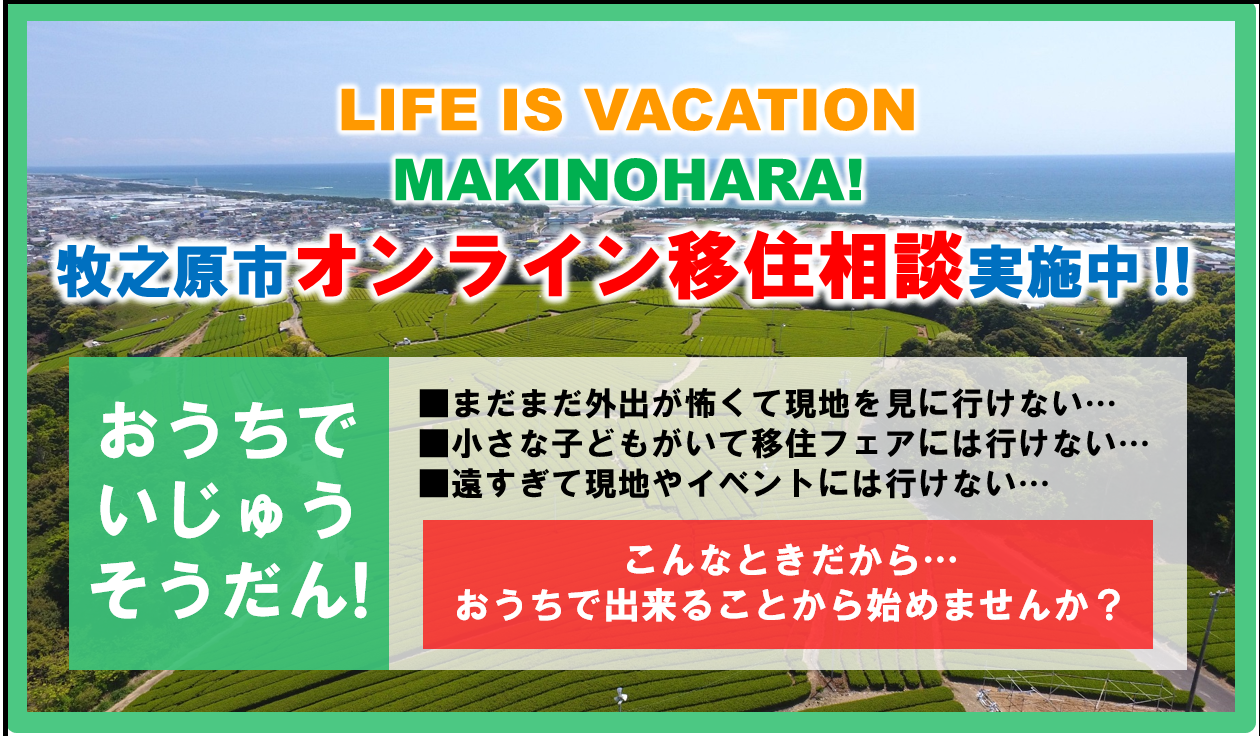 LIFE IS VACATION
MAKINOHARA!

牧之原市オンライン移住相談実施中!!

おうちで
いじゅう
そうだん!

■まだまだ外出が怖くて現地を見に行けない…
■小さな子どもがいて移住フェアには行けない…
■遠すぎて現地やイベントには行けない…

こんなときだから…
おうちで出来ることから始めませんか？